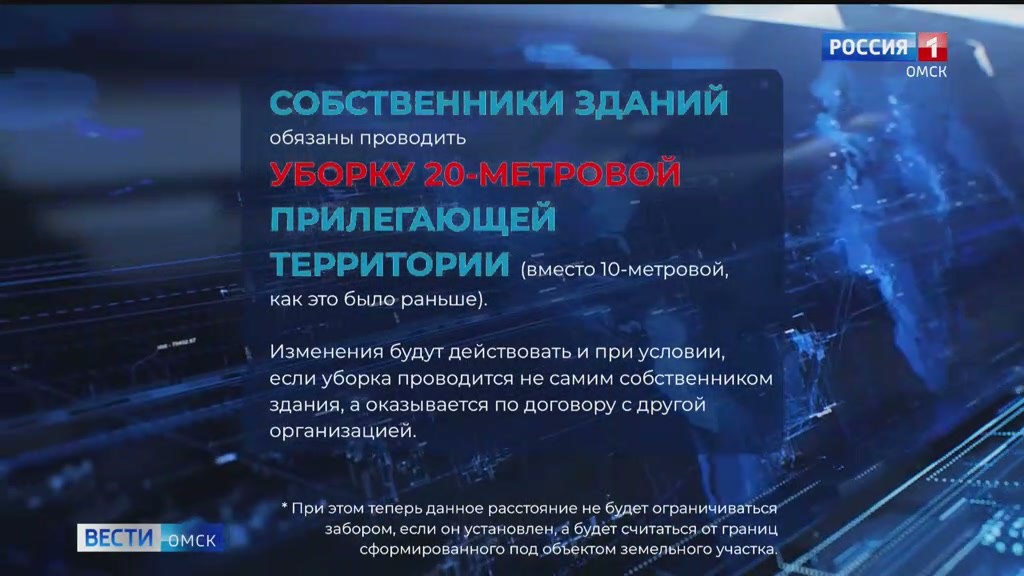 РОССИЯ 1
ОМСК

СОБСТВЕННИКИ ЗДАНИЙ обязаны проводить УБОРКУ 20-МЕТРОВОЙ ПРИЛЕГАЮЩЕЙ ТЕРРИТОРИИ (вместо 10-метровой, как это было раньше).

Изменения будут действовать и при условии, если уборка проводится не самим собственником здания, а оказывается по договору с другой организацией.

* При этом теперь данное расстояние не будет ограничиваться забором, если он установлен, а будет считаться от границ сформированного под объектом земельного участка.

ВЕСТИ ОМСК